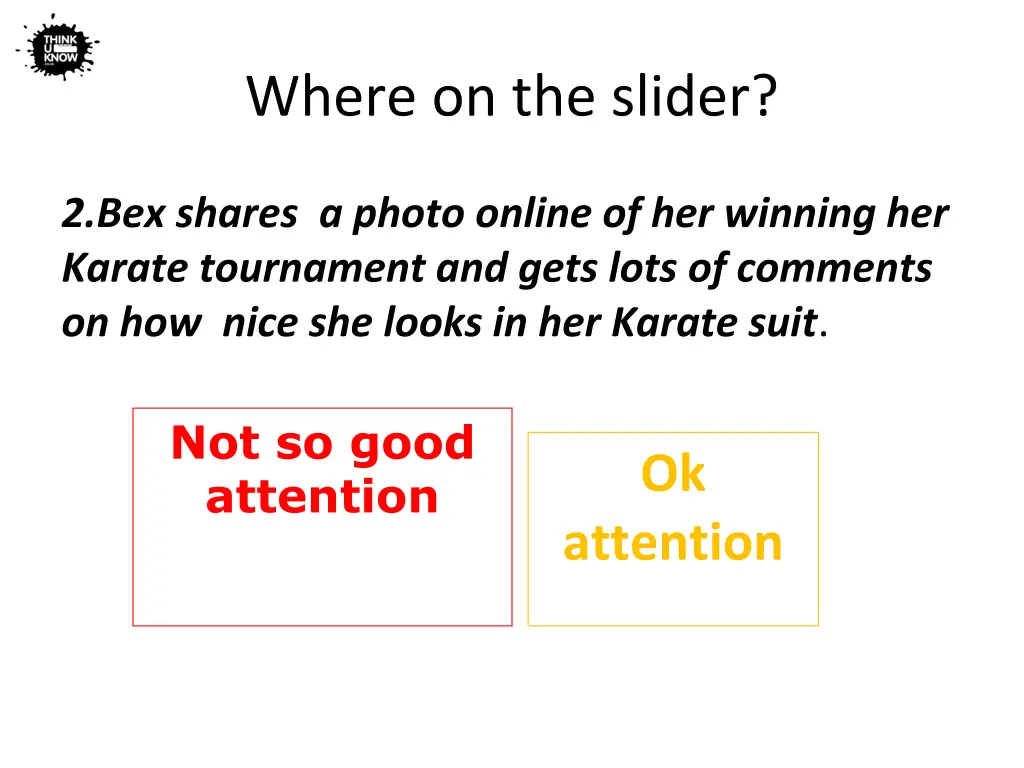 THINK U KNOW

Where on the slider?

2.Bex shares a photo online of her winning her Karate tournament and gets lots of comments on how nice she looks in her Karate suit.

Not so good attention

Ok attention